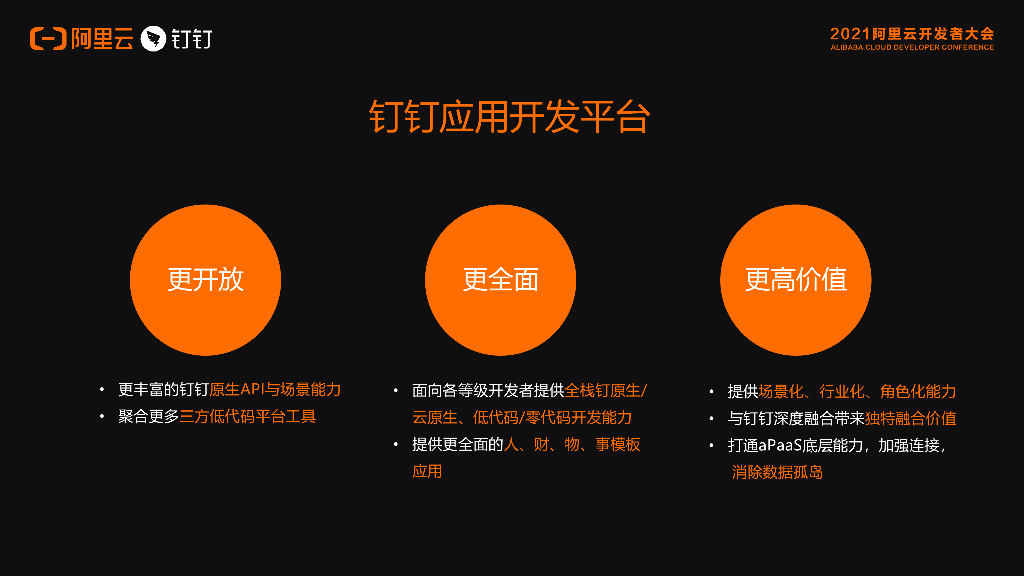 阿里云 钉钉

2021阿里云开发者大会
ALIBABA CLOUD DEVELOPER CONFERENCE

钉钉应用开发平台

更开放

• 更丰富的钉钉原生API与场景能力
• 聚合更多三方低代码平台工具

更全面

• 面向各等级开发者提供全栈钉原生/云原生、低代码/零代码开发能力
• 提供更全面的人、财、物、事模板应用

更高价值

• 提供场景化、行业化、角色化能力
• 与钉钉深度融合带来独特融合价值
• 打通aPaaS底层能力，加强连接，消除数据孤岛